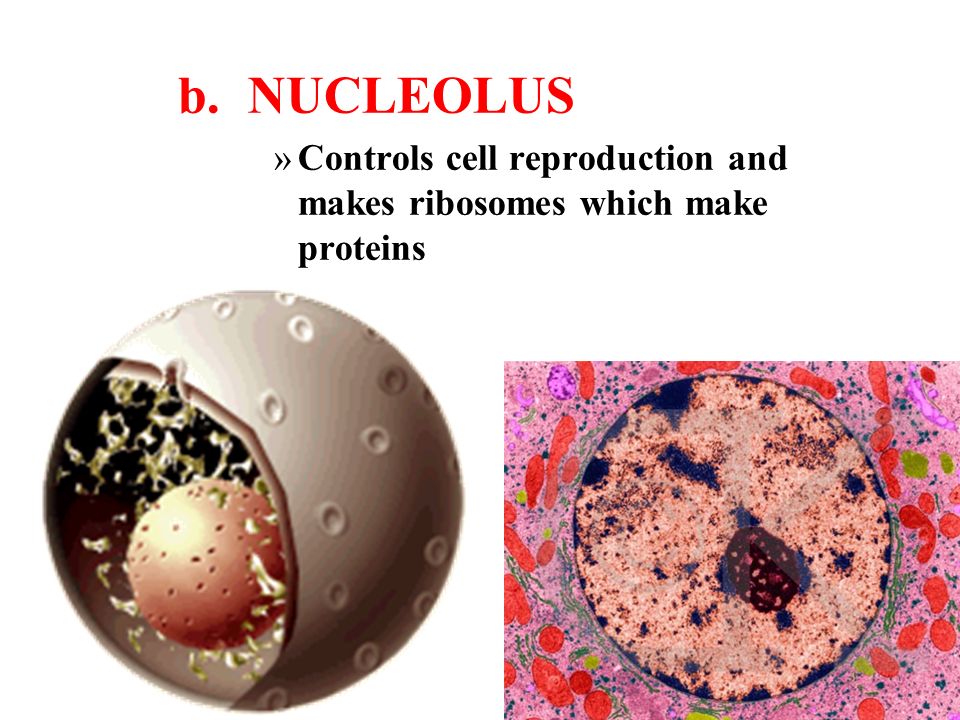 b. NUCLEOLUS

» Controls cell reproduction and makes ribosomes which make proteins